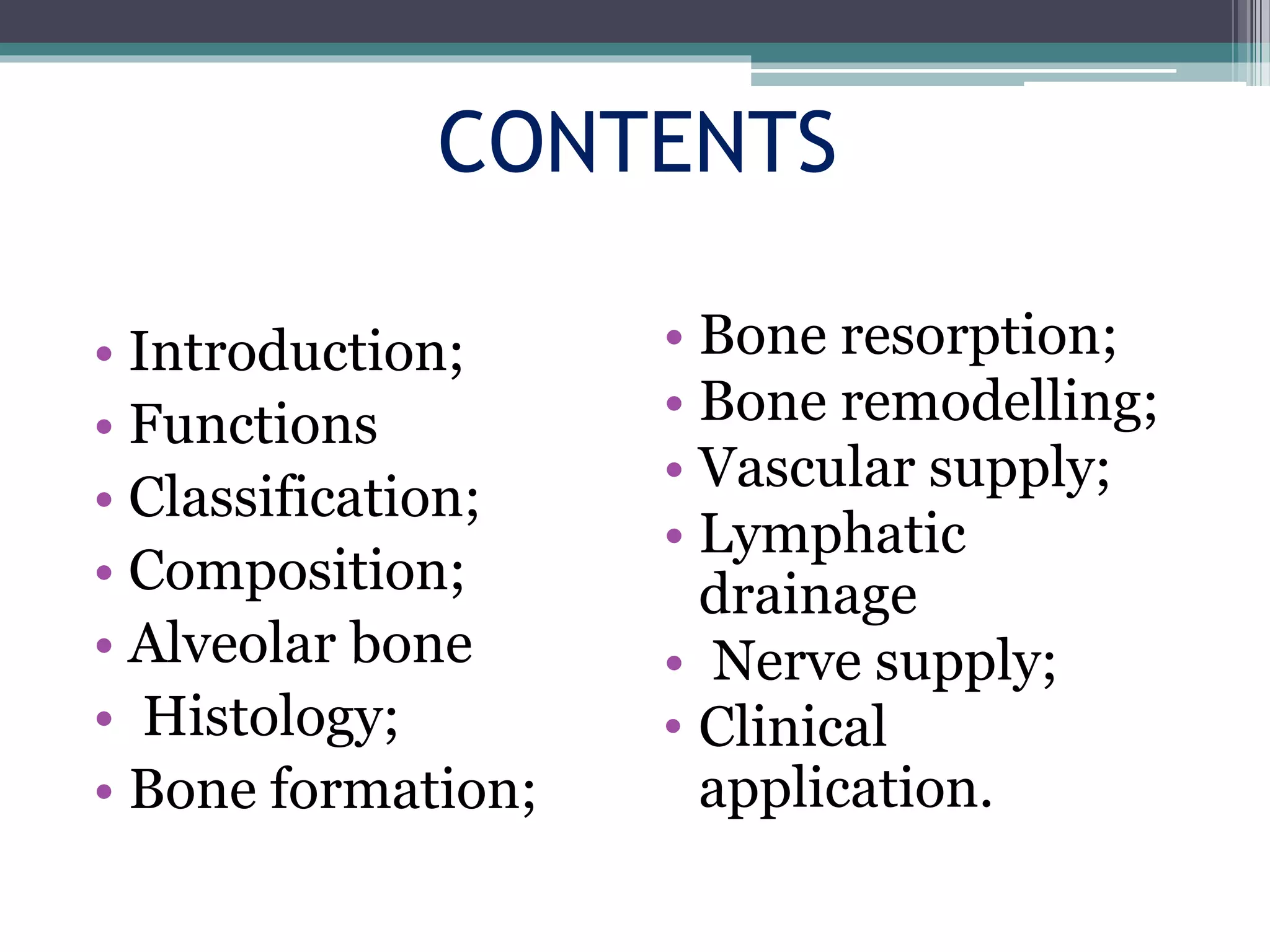 CONTENTS

• Introduction;
• Functions
• Classification;
• Composition;
• Alveolar bone
• Histology;
• Bone formation;

• Bone resorption;
• Bone remodelling;
• Vascular supply;
• Lymphatic drainage
• Nerve supply;
• Clinical application.